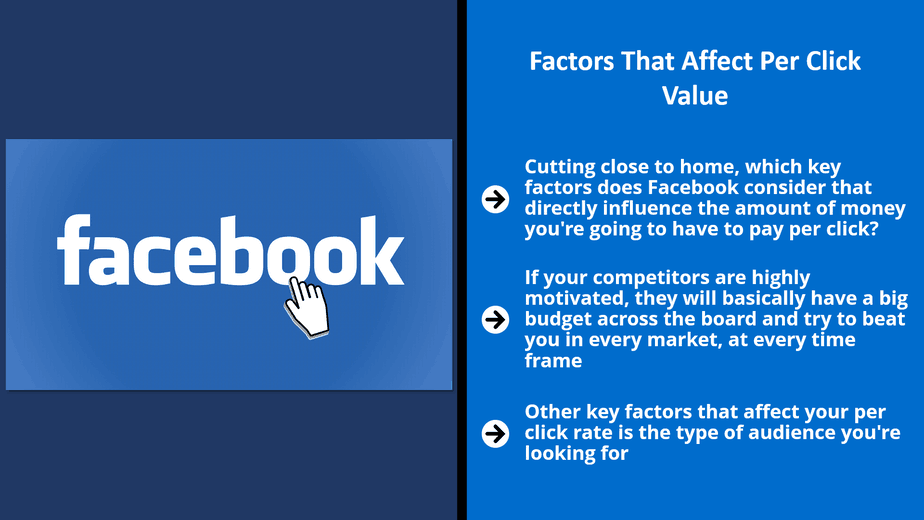 facebook

Factors That Affect Per Click Value

Cutting close to home, which key factors does Facebook consider that directly influence the amount of money you're going to have to pay per click?

If your competitors are highly motivated, they will basically have a big budget across the board and try to beat you in every market, at every time frame

Other key factors that affect your per click rate is the type of audience you're looking for